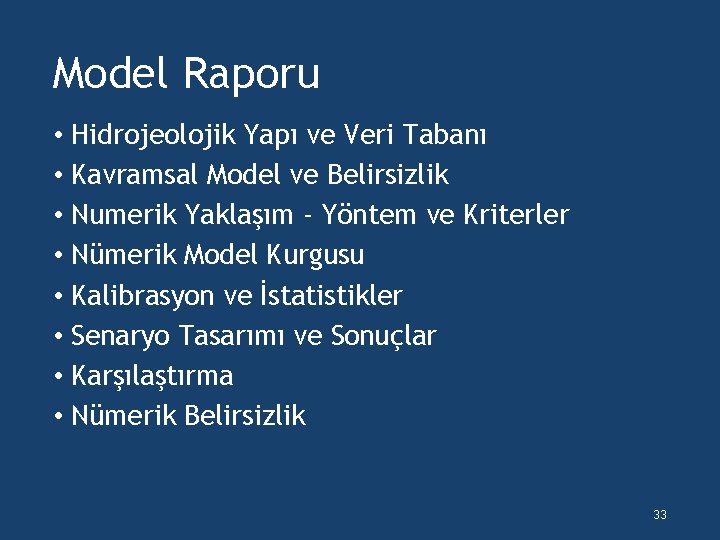 Model Raporu

• Hidrojeolojik Yapı ve Veri Tabanı
• Kavramsal Model ve Belirsizlik
• Numerik Yaklaşım - Yöntem ve Kriterler
• Nümerik Model Kurgusu
• Kalibrasyon ve İstatistikler
• Senaryo Tasarımı ve Sonuçlar
• Karşılaştırma
• Nümerik Belirsizlik

33